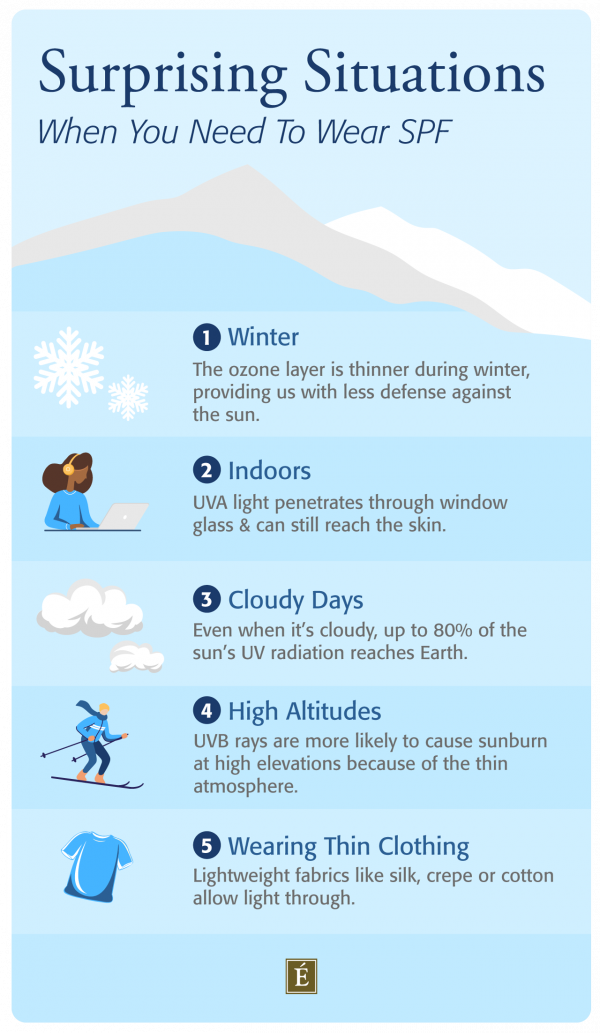 Surprising Situations
When You Need To Wear SPF

1 Winter
The ozone layer is thinner during winter, providing us with less defense against the sun.

2 Indoors
UVA light penetrates through window glass & can still reach the skin.

3 Cloudy Days
Even when it's cloudy, up to 80% of the sun's UV radiation reaches Earth.

4 High Altitudes
UVB rays are more likely to cause sunburn at high elevations because of the thin atmosphere.

5 Wearing Thin Clothing
Lightweight fabrics like silk, crepe or cotton allow light through.

É